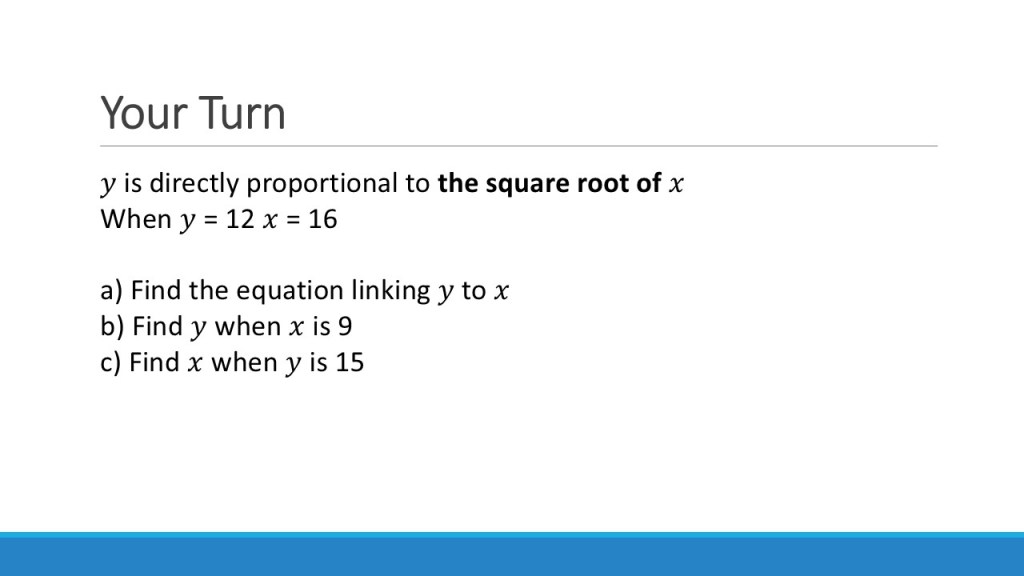 Your Turn

$y$ is directly proportional to **the square root of** $x$
When $y$ = 12 $x$ = 16

a) Find the equation linking $y$ to $x$
b) Find $y$ when $x$ is 9
c) Find $x$ when $y$ is 15